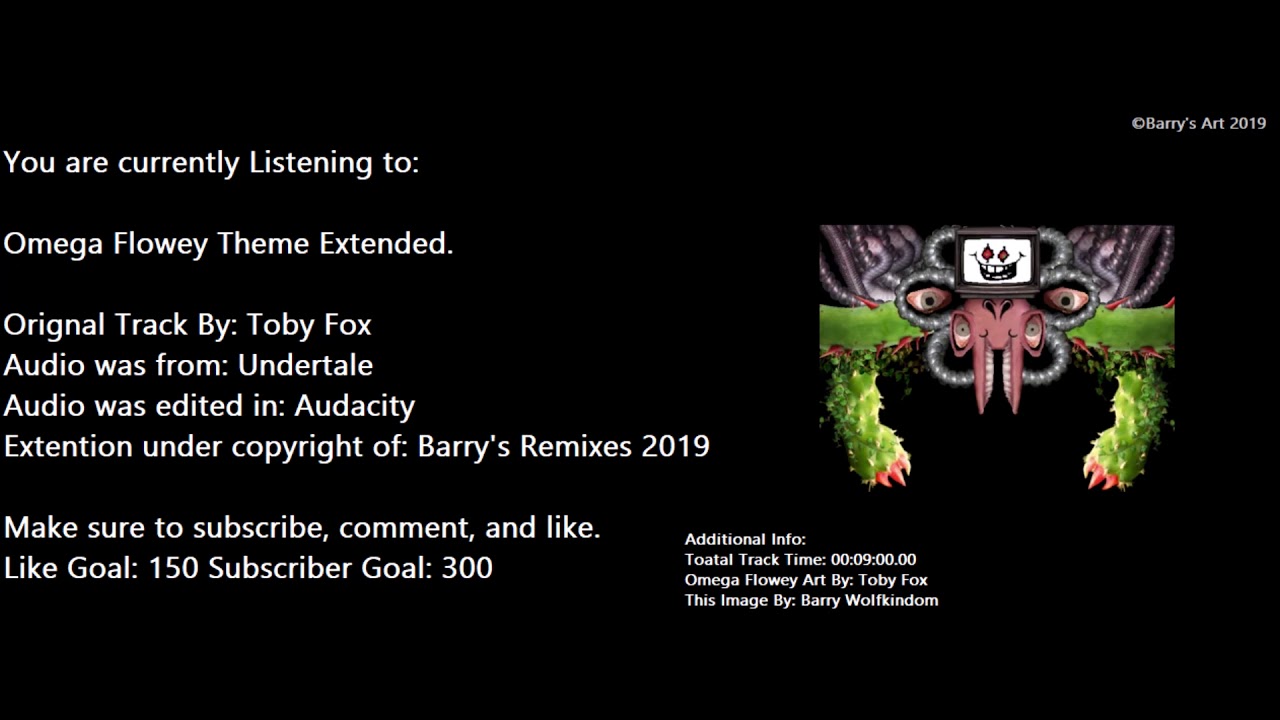 ©Barry's Art 2019

You are currently Listening to:

Omega Flowey Theme Extended.

Orignal Track By: Toby Fox
Audio was from: Undertale
Audio was edited in: Audacity
Extention under copyright of: Barry's Remixes 2019

Make sure to subscribe, comment, and like.
Like Goal: 150 Subscriber Goal: 300

Additional Info:
Toatal Track Time: 00:09:00.00
Omega Flowey Art By: Toby Fox
This Image By: Barry Wolfkindom